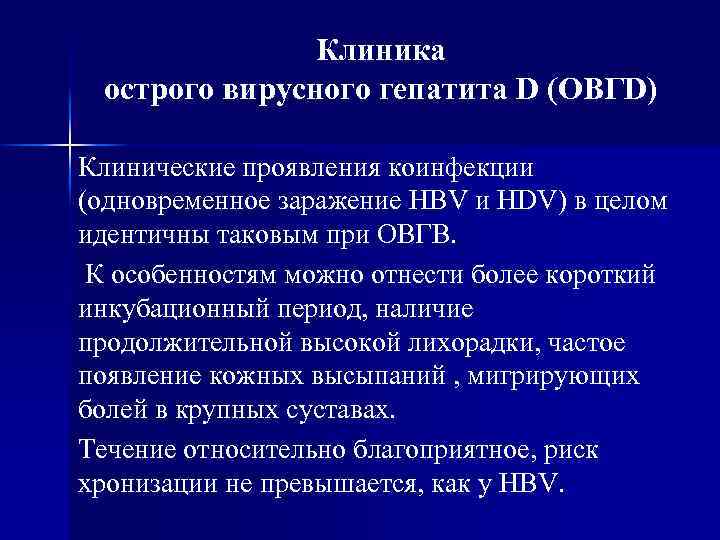 Клиника
острого вирусного гепатита D (ОВГD)

Клинические проявления коинфекции (одновременное заражение HBV и HDV) в целом идентичны таковым при ОВГВ.

К особенностям можно отнести более короткий инкубационный период, наличие продолжительной высокой лихорадки, частое появление кожных высыпаний , мигрирующих болей в крупных суставах.

Течение относительно благоприятное, риск хронизации не превышается, как у HBV.